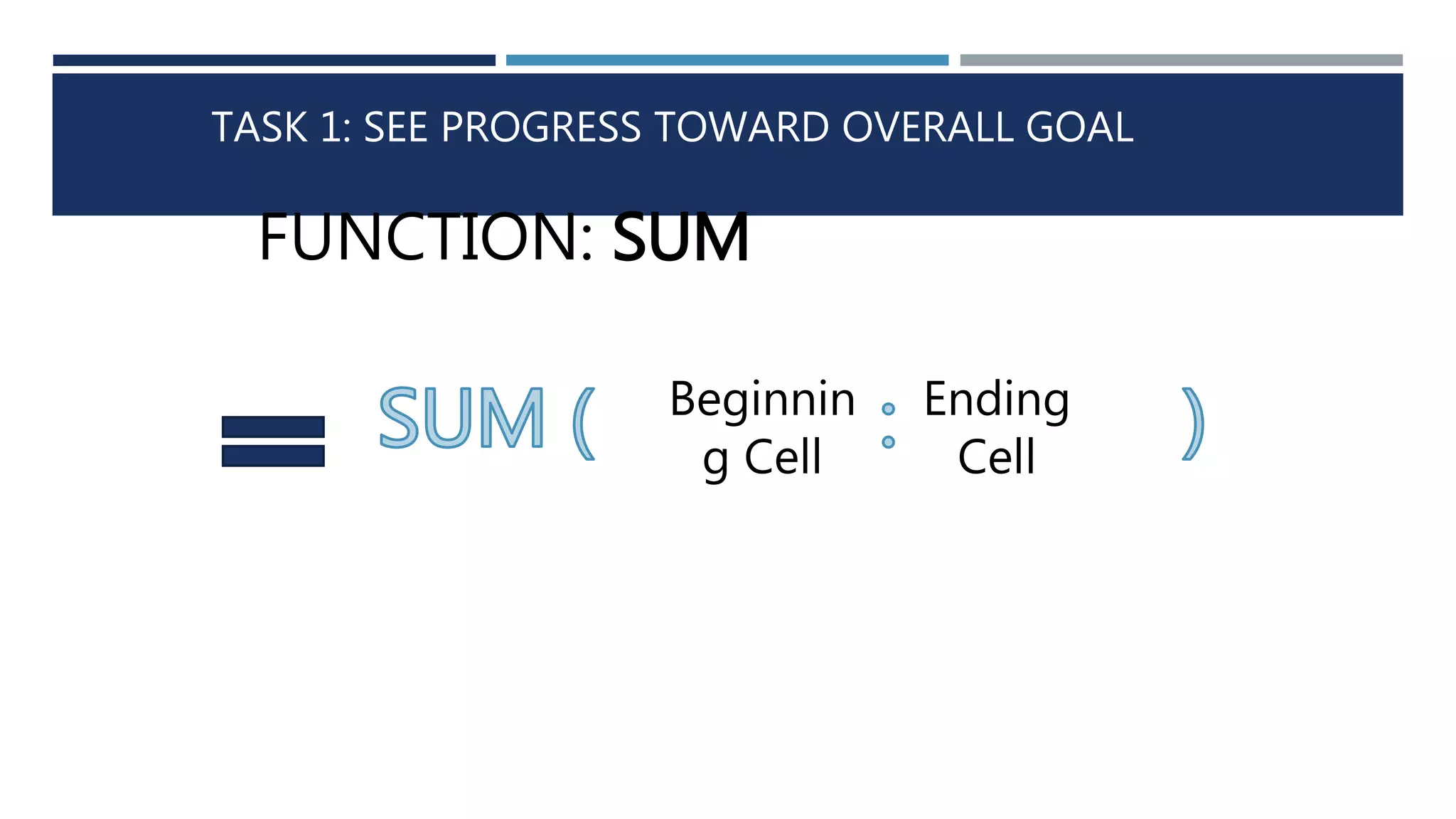 TASK 1: SEE PROGRESS TOWARD OVERALL GOAL

FUNCTION: SUM

= SUM ( Beginning Cell : Ending Cell )